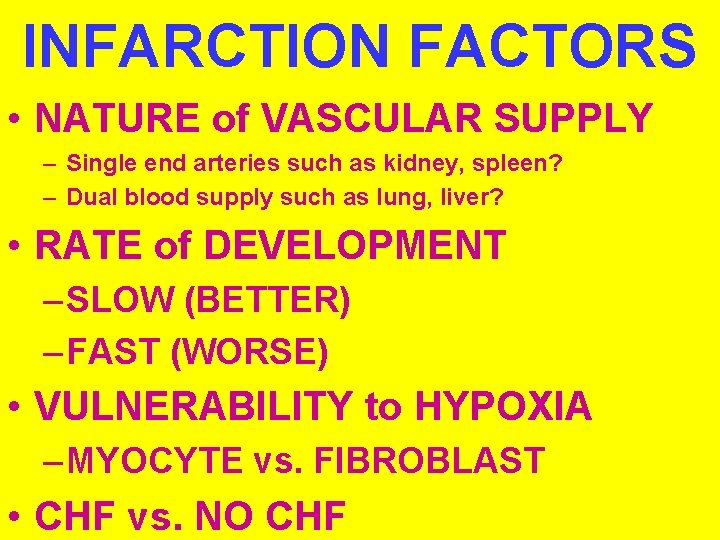 INFARCTION FACTORS

• NATURE of VASCULAR SUPPLY
– Single end arteries such as kidney, spleen?
– Dual blood supply such as lung, liver?

• RATE of DEVELOPMENT
– SLOW (BETTER)
– FAST (WORSE)

• VULNERABILITY to HYPOXIA
– MYOCYTE vs. FIBROBLAST

• CHF vs. NO CHF